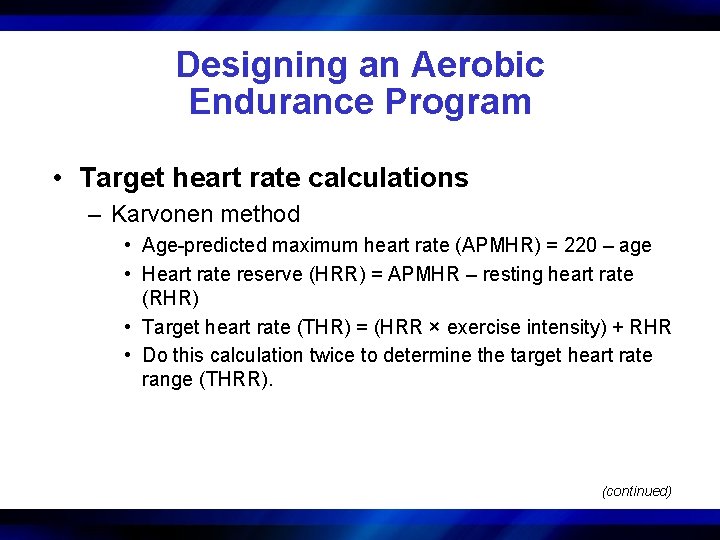 Designing an Aerobic Endurance Program

• Target heart rate calculations

– Karvonen method

• Age-predicted maximum heart rate (APMHR) = 220 – age

• Heart rate reserve (HRR) = APMHR – resting heart rate (RHR)

• Target heart rate (THR) = (HRR × exercise intensity) + RHR

• Do this calculation twice to determine the target heart rate range (THRR).

(continued)